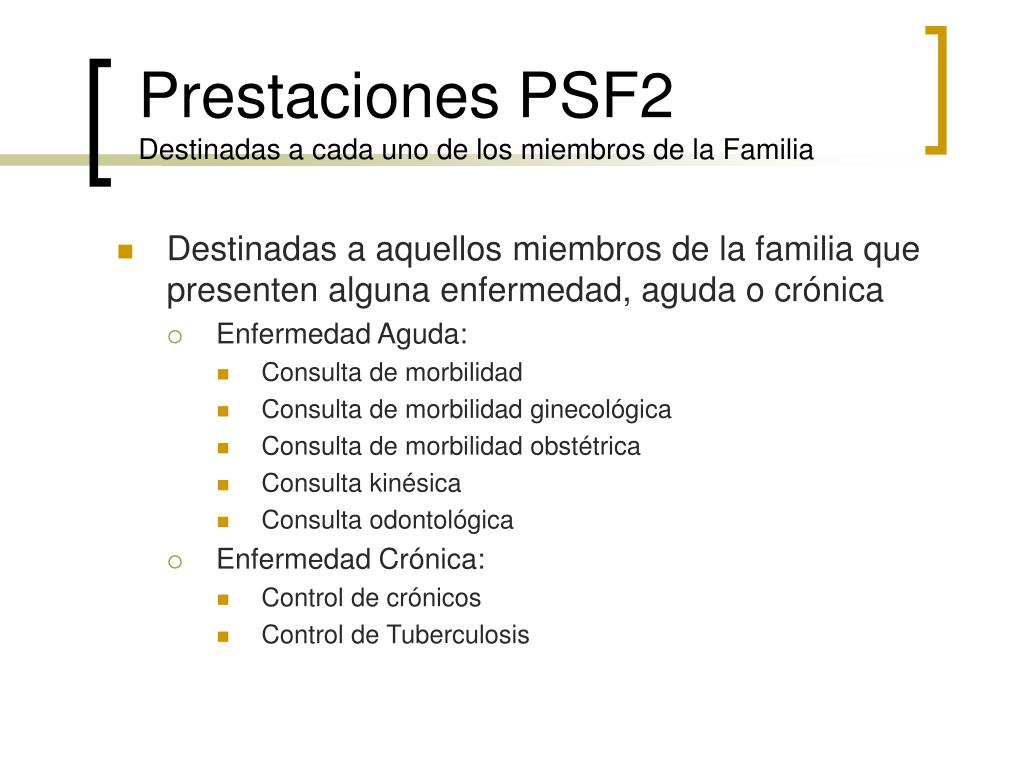 Prestaciones PSF2
Destinadas a cada uno de los miembros de la Familia

- Destinadas a aquellos miembros de la familia que presenten alguna enfermedad, aguda o crónica
  - Enfermedad Aguda:
    - Consulta de morbilidad
    - Consulta de morbilidad ginecológica
    - Consulta de morbilidad obstétrica
    - Consulta kinésica
    - Consulta odontológica
  - Enfermedad Crónica:
    - Control de crónicos
    - Control de Tuberculosis